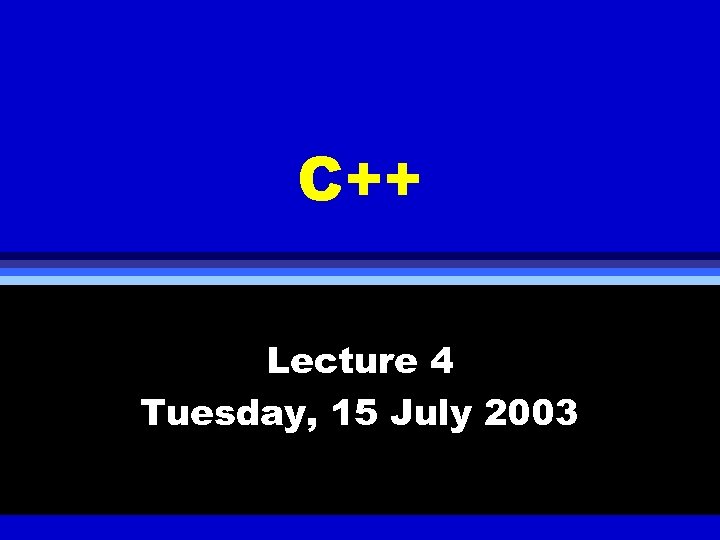 C++

Lecture 4
Tuesday, 15 July 2003